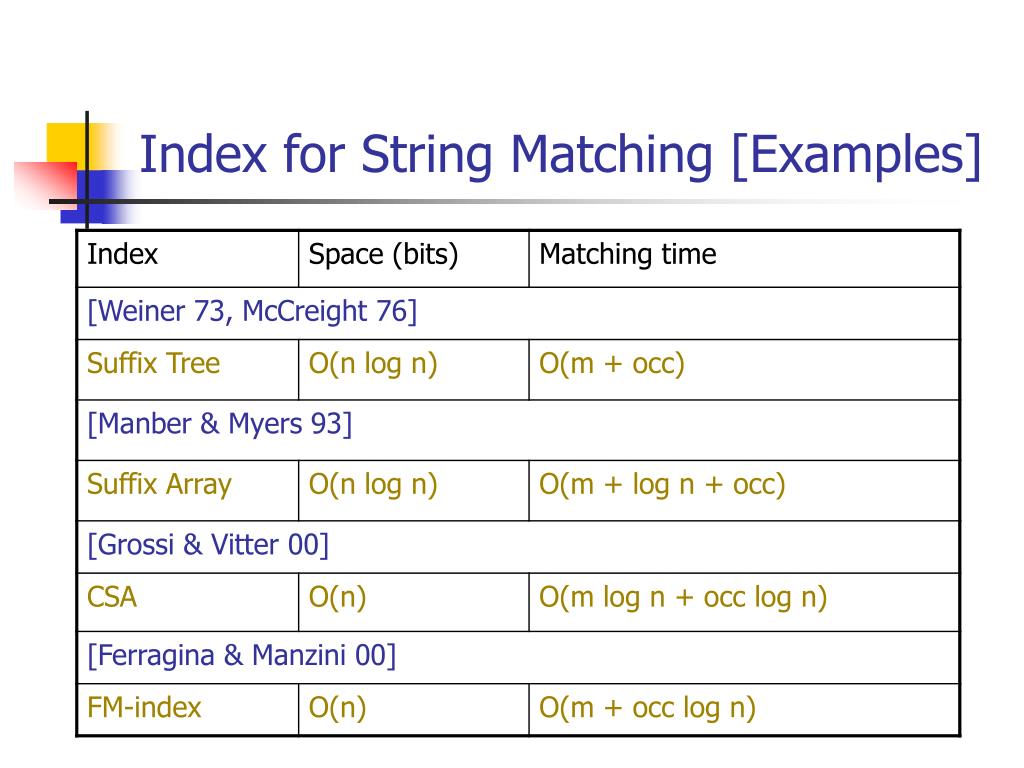 Index for String Matching [Examples]

| Index | Space (bits) | Matching time |
|---|---|---|
| [Weiner 73, McCreight 76] | | |
| Suffix Tree | O(n log n) | O(m + occ) |
| [Manber & Myers 93] | | |
| Suffix Array | O(n log n) | O(m + log n + occ) |
| [Grossi & Vitter 00] | | |
| CSA | O(n) | O(m log n + occ log n) |
| [Ferragina & Manzini 00] | | |
| FM-index | O(n) | O(m + occ log n) |